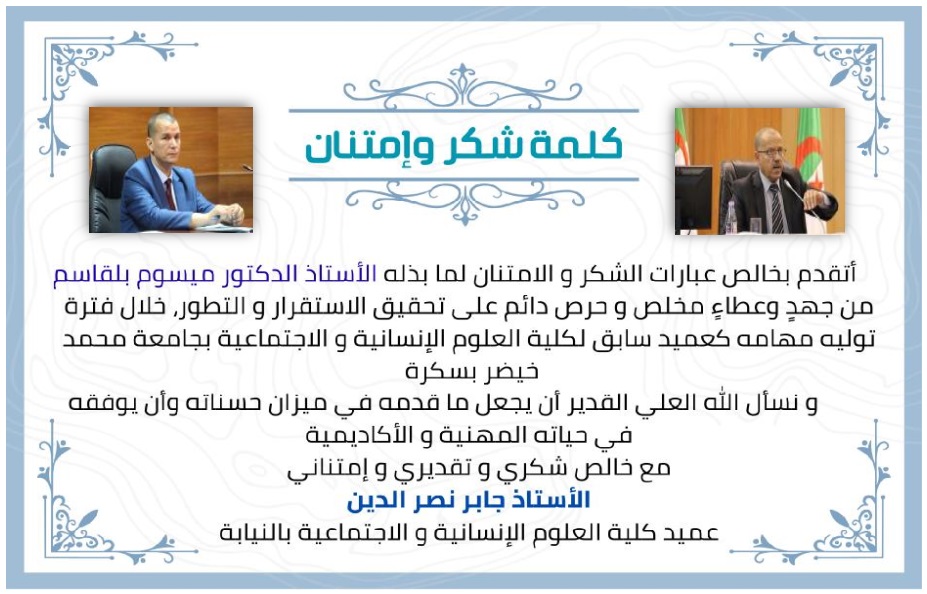 كلمة شكر وإمتنان

أتقدم بخالص عبارات الشكر و الامتنان لما بذله الأستاذ الدكتور ميسوم بلقاسم من جهدٍ وعطاءٍ مخلص و حرص دائم على تحقيق الاستقرار و التطور, خلال فترة توليه مهامه كعميد سابق لكلية العلوم الإنسانية و الاجتماعية بجامعة محمد خيضر بسكرة

و نسأل الله العلي القدير أن يجعل ما قدمه في ميزان حسناته وأن يوفقه في حياته المهنية و الأكاديمية

مع خالص شكري و تقديري و إمتناني

الأستاذ جابر نصر الدين

عميد كلية العلوم الإنسانية و الاجتماعية بالنيابة